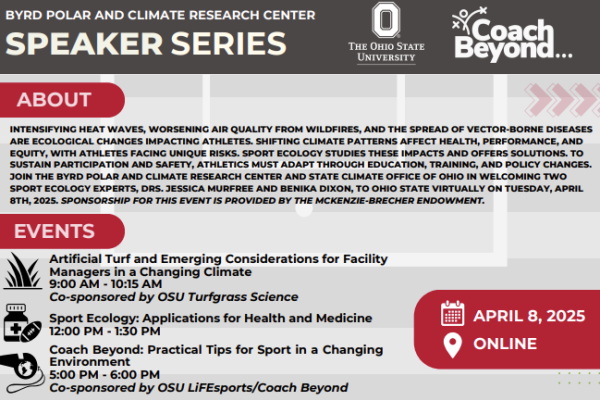 BYRD POLAR AND CLIMATE RESEARCH CENTER
SPEAKER SERIES

THE OHIO STATE UNIVERSITY

Coach Beyond...

ABOUT

INTENSIFYING HEAT WAVES, WORSENING AIR QUALITY FROM WILDFIRES, AND THE SPREAD OF VECTOR-BORNE DISEASES ARE ECOLOGICAL CHANGES IMPACTING ATHLETES. SHIFTING CLIMATE PATTERNS AFFECT HEALTH, PERFORMANCE, AND EQUITY, WITH ATHLETES FACING UNIQUE RISKS. SPORT ECOLOGY STUDIES THESE IMPACTS AND OFFERS SOLUTIONS. TO SUSTAIN PARTICIPATION AND SAFETY, ATHLETICS MUST ADAPT THROUGH EDUCATION, TRAINING, AND POLICY CHANGES. JOIN THE BYRD POLAR AND CLIMATE RESEARCH CENTER AND STATE CLIMATE OFFICE OF OHIO IN WELCOMING TWO SPORT ECOLOGY EXPERTS, DRS. JESSICA MURFREE AND BENIKA DIXON, TO OHIO STATE VIRTUALLY ON TUESDAY, APRIL 8TH, 2025. SPONSORSHIP FOR THIS EVENT IS PROVIDED BY THE MCKENZIE-BRECHER ENDOWMENT.

EVENTS

Artificial Turf and Emerging Considerations for Facility Managers in a Changing Climate
9:00 AM - 10:15 AM
Co-sponsored by OSU Turfgrass Science

Sport Ecology: Applications for Health and Medicine
12:00 PM - 1:30 PM

Coach Beyond: Practical Tips for Sport in a Changing Environment
5:00 PM - 6:00 PM
Co-sponsored by OSU LiFEsports/Coach Beyond

APRIL 8, 2025
ONLINE